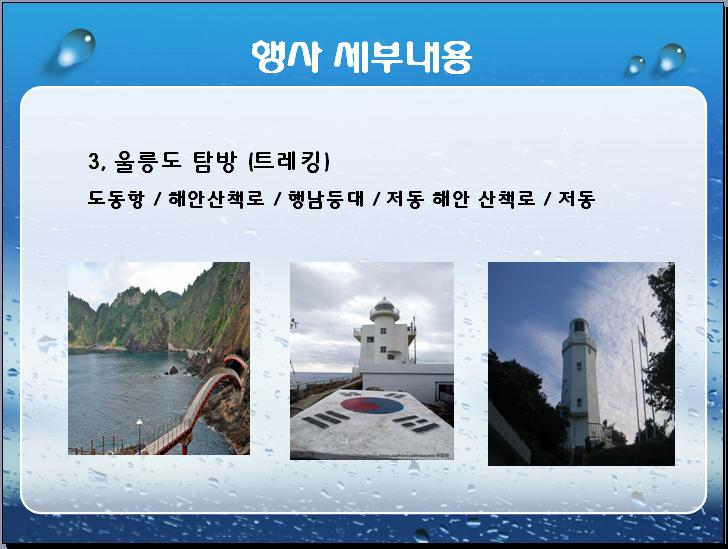 행사 세부내용

3, 울릉도 탐방 (트레킹)

도동항 / 해안산책로 / 행남등대 / 저동 해안 산책로 / 저동